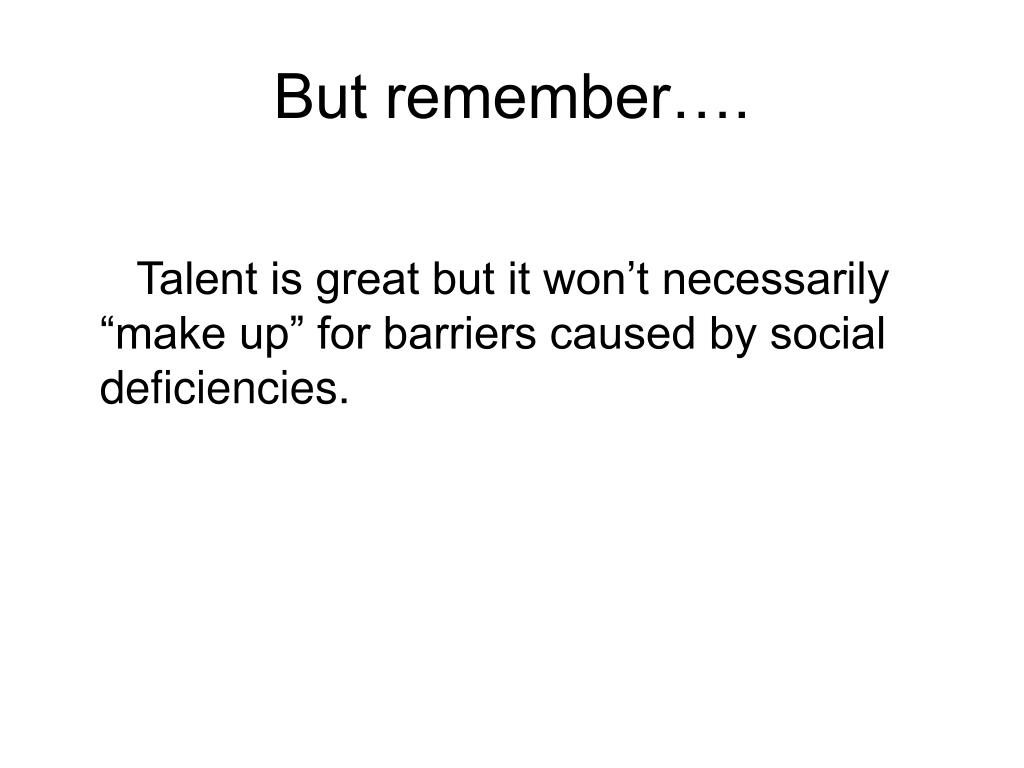 But remember….

Talent is great but it won’t necessarily “make up” for barriers caused by social deficiencies.